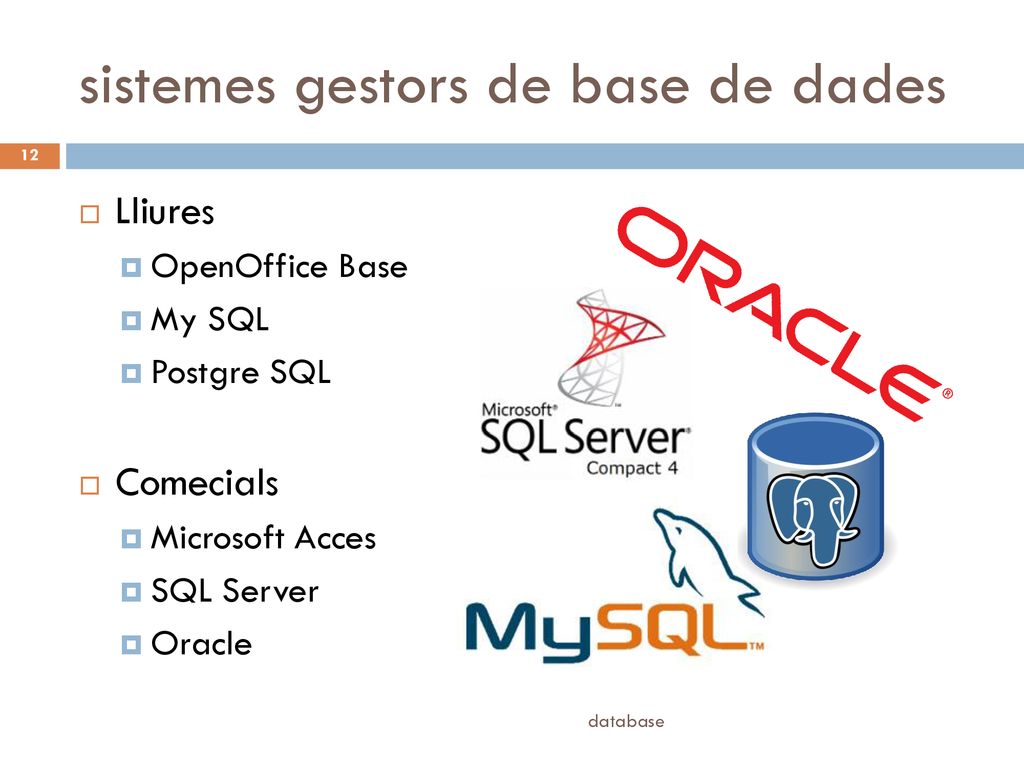 sistemes gestors de base de dades

12

Lliures
OpenOffice Base
My SQL
Postgre SQL

Comecials
Microsoft Acces
SQL Server
Oracle

ORACLE®

Microsoft®
SQL Server™
Compact 4

MySQL™

database